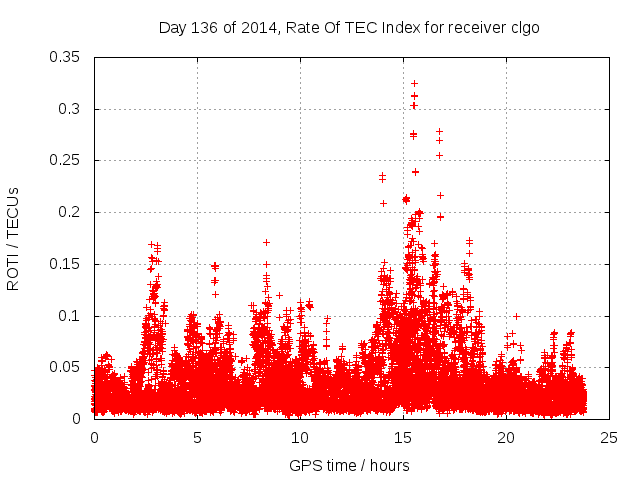 Day 136 of 2014, Rate Of TEC Index for receiver clgo

ROTI / TECUs

0.35
0.3
0.25
0.2
0.15
0.1
0.05
0

0
5
10
15
20
25

GPS time / hours